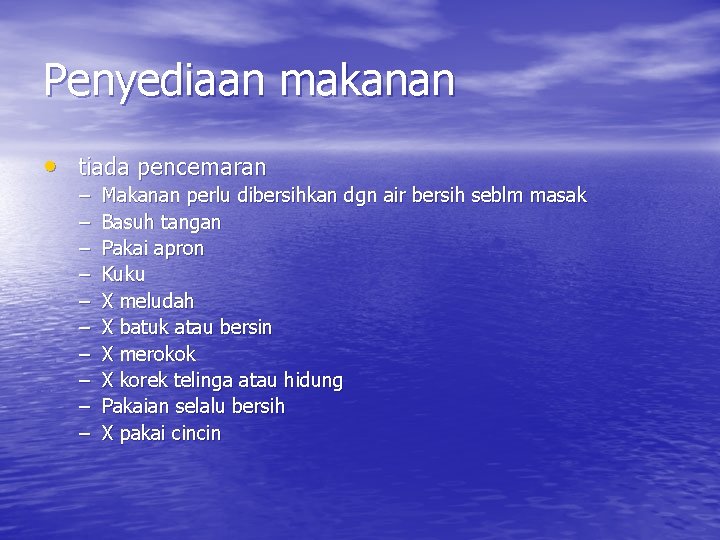 Penyediaan makanan

• tiada pencemaran
  – Makanan perlu dibersihkan dgn air bersih seblm masak
  – Basuh tangan
  – Pakai apron
  – Kuku
  – X meludah
  – X batuk atau bersin
  – X merokok
  – X korek telinga atau hidung
  – Pakaian selalu bersih
  – X pakai cincin